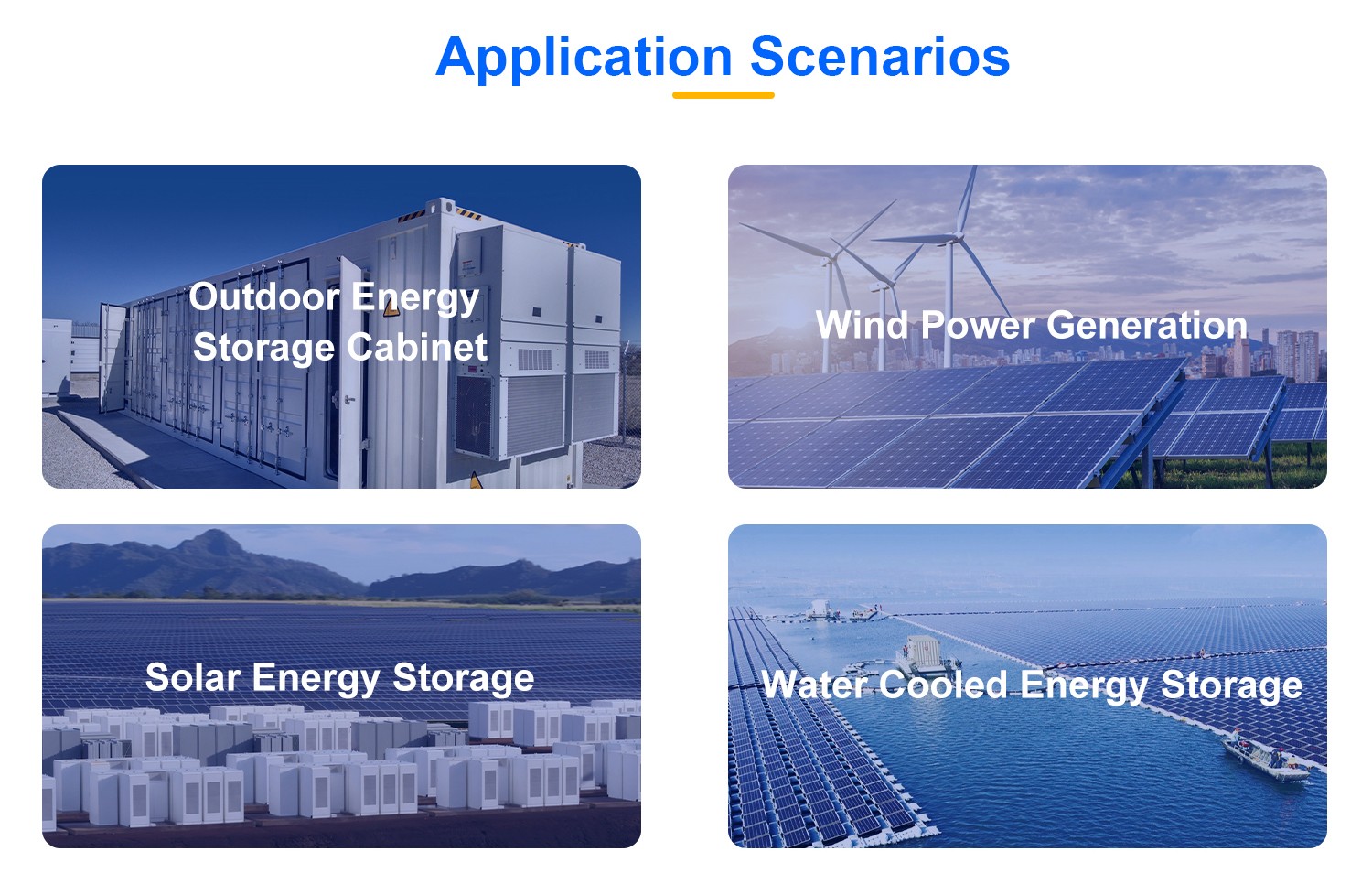 Application Scenarios

Outdoor Energy Storage Cabinet

Wind Power Generation

Solar Energy Storage

Water Cooled Energy Storage